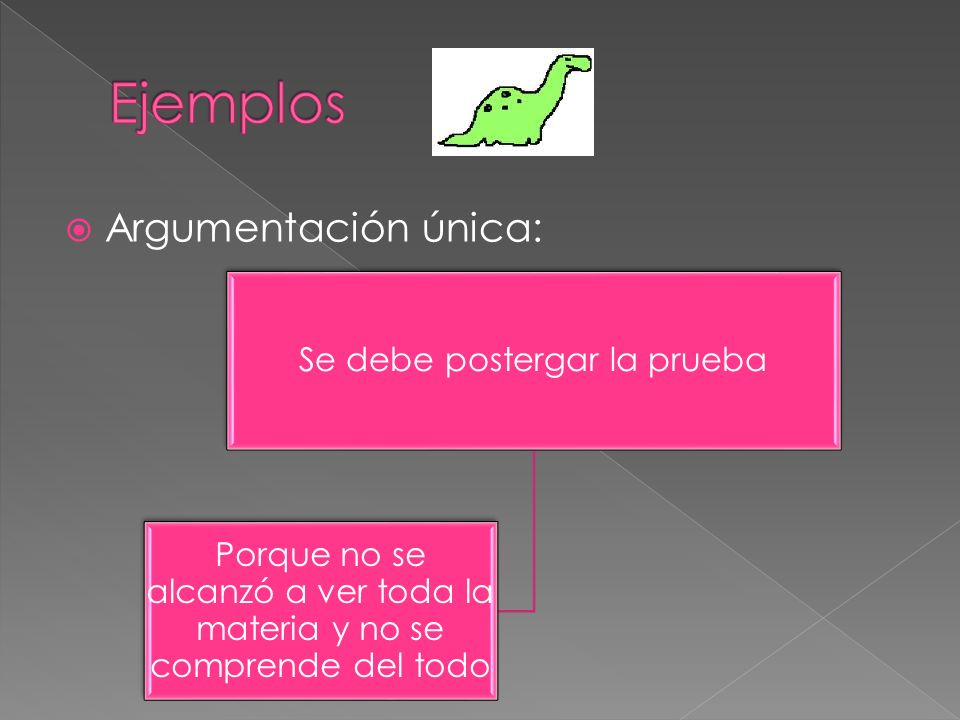 Ejemplos

Argumentación única:

Se debe postergar la prueba

Porque no se alcanzó a ver toda la materia y no se comprende del todo